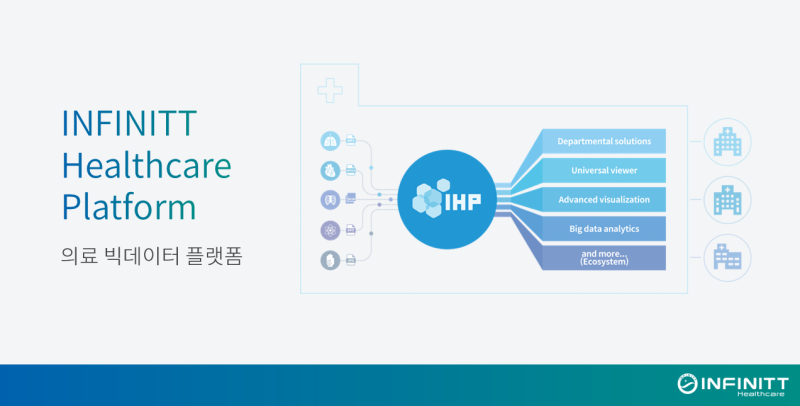 INFINITT
Healthcare
Platform

의료 빅데이터 플랫폼

IHP

Departmental solutions
Universal viewer
Advanced visualization
Big data analytics
and more...
(Ecosystem)

INFINITT
Healthcare